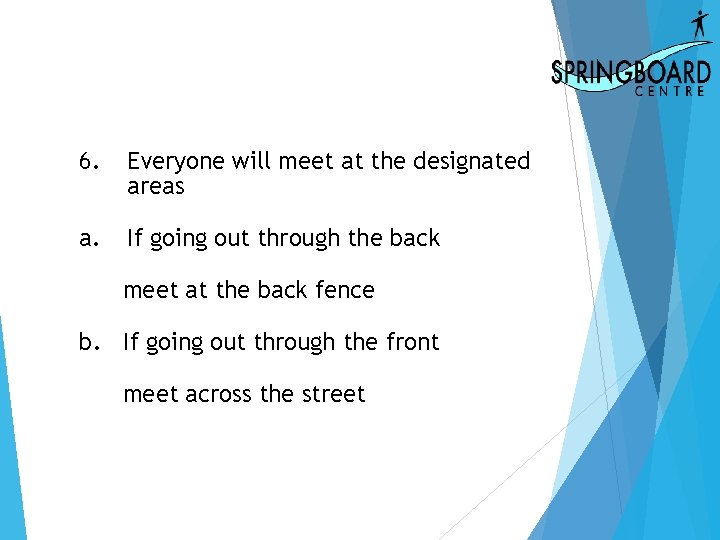 SPRINGBOARD
CENTRE

6. Everyone will meet at the designated areas

a. If going out through the back

meet at the back fence

b. If going out through the front

meet across the street